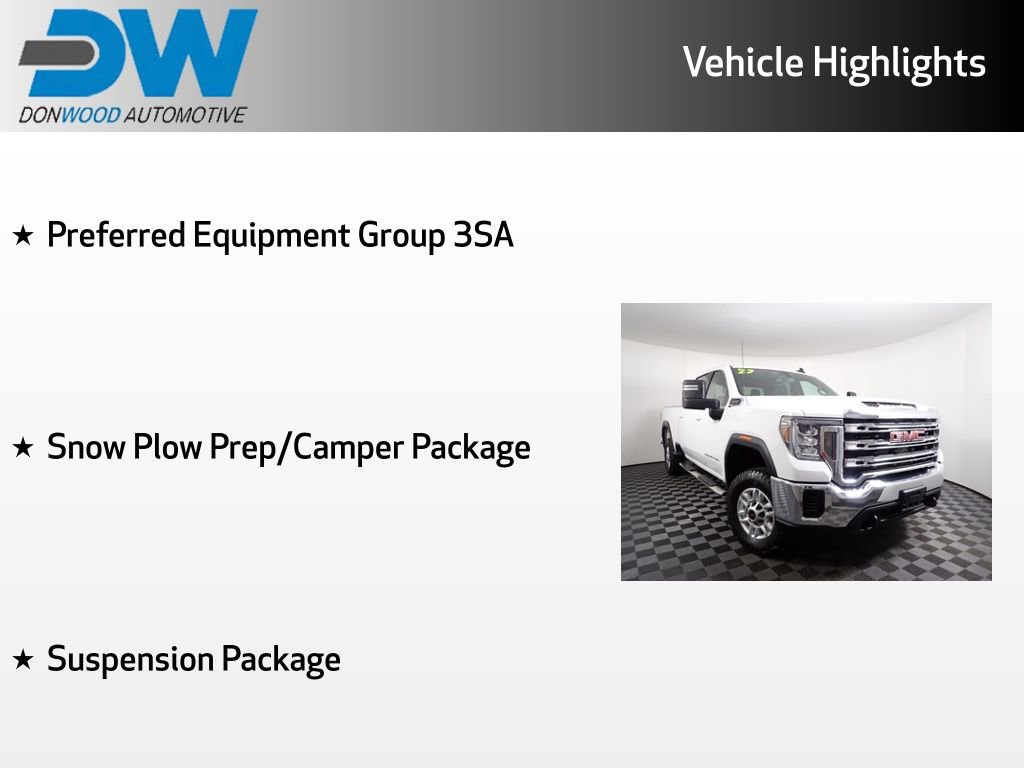 DW
DONWOOD AUTOMOTIVE

Vehicle Highlights

★ Preferred Equipment Group 3SA

★ Snow Plow Prep/Camper Package

★ Suspension Package

GMC